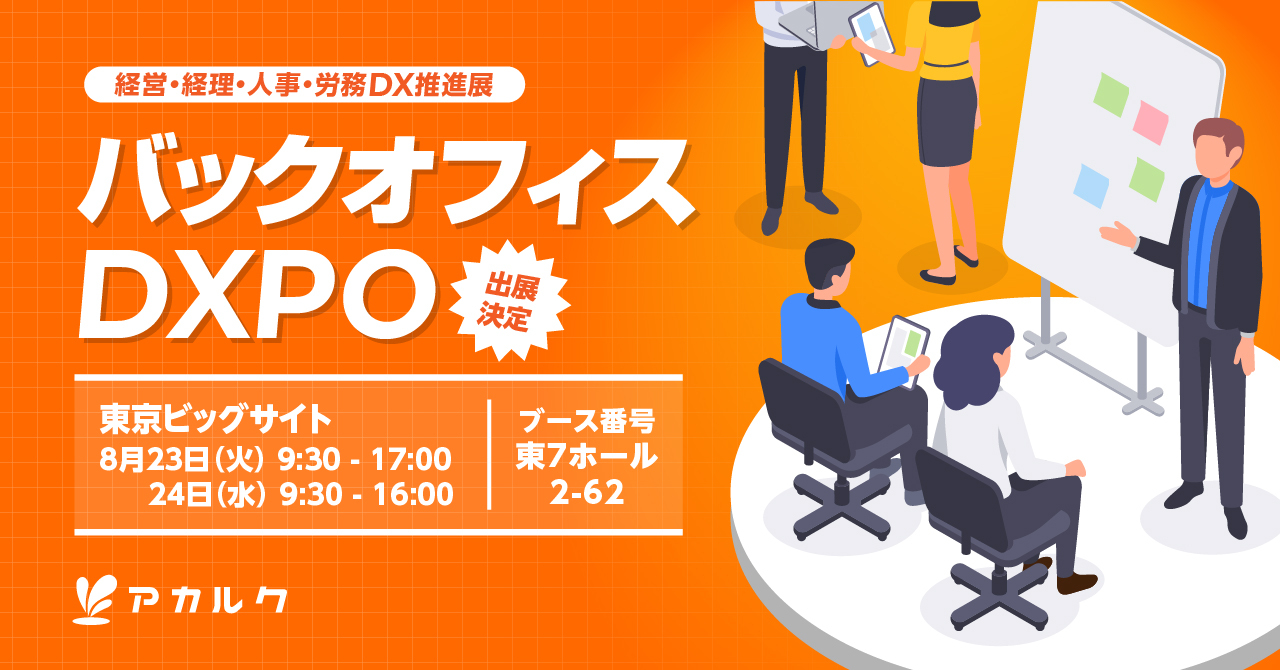 経営・経理・人事・労務DX推進展

バックオフィス DXPO

出展決定

東京ビッグサイト
8月23日(火) 9:30 - 17:00
24日(水) 9:30 - 16:00

ブース番号
東7ホール
2-62

アカルク